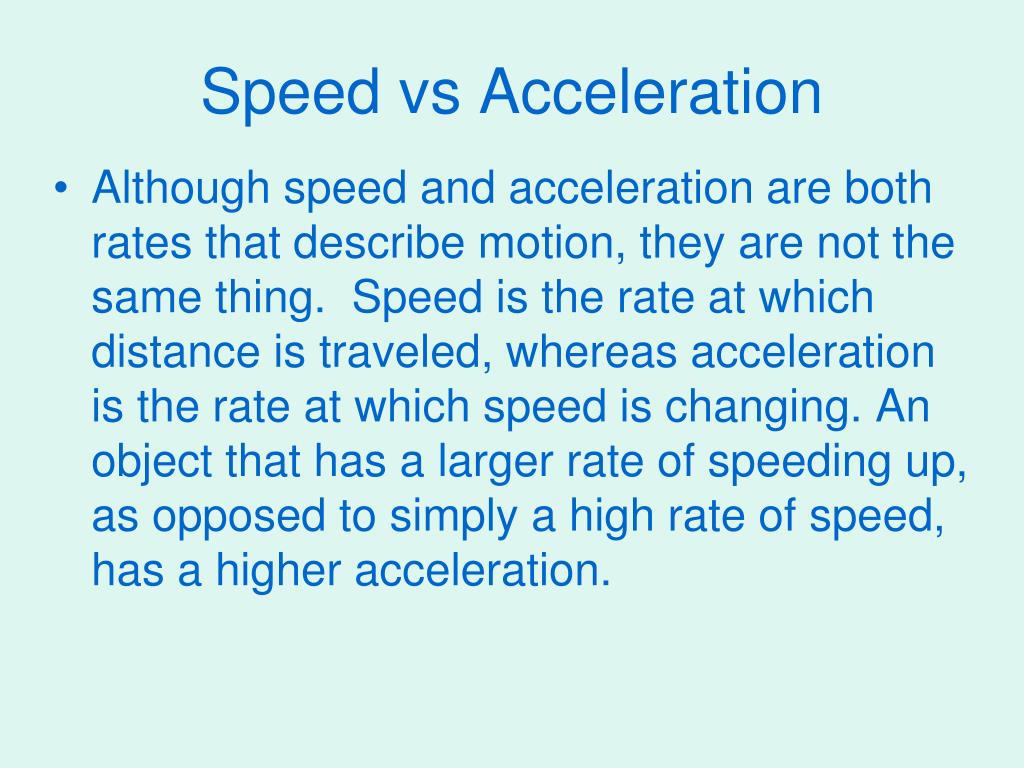 Speed vs Acceleration

• Although speed and acceleration are both rates that describe motion, they are not the same thing. Speed is the rate at which distance is traveled, whereas acceleration is the rate at which speed is changing. An object that has a larger rate of speeding up, as opposed to simply a high rate of speed, has a higher acceleration.